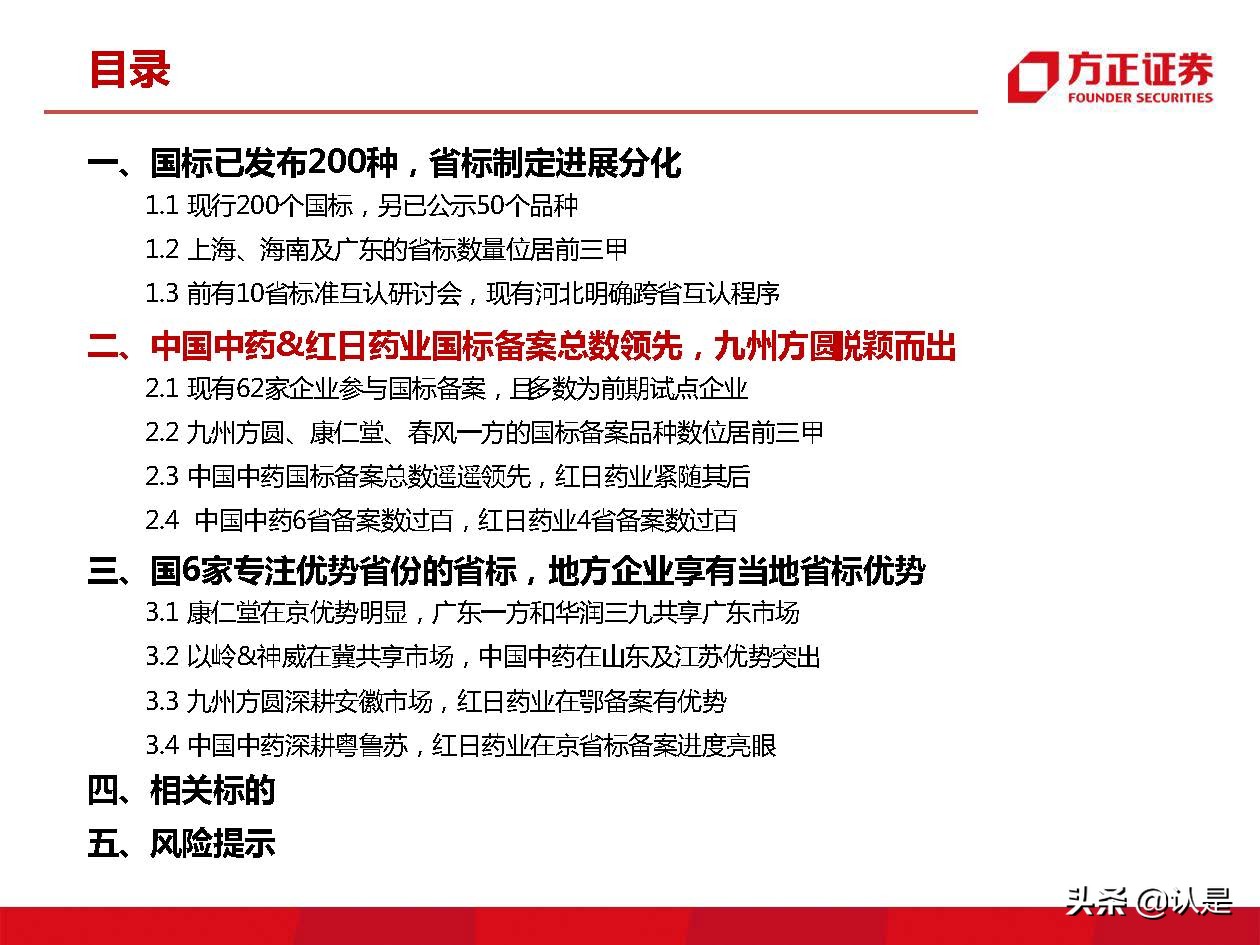 目录

方正证券
FOUNDER SECURITIES

一、国标已发布200种，省标制定进展分化

1.1 现行200个国标，另已公示50个品种

1.2 上海、海南及广东的省标数量位居前三甲

1.3 前有10省标准互认研讨会，现有河北明确跨省互认程序

二、中国中药&红日药业国标备案总数领先，九州方圆脱颖而出

2.1 现有62家企业参与国标备案，且多数为前期试点企业

2.2 九州方圆、康仁堂、春风一方的国标备案品种数位居前三甲

2.3 中国中药国标备案总数遥遥领先，红日药业紧随其后

2.4 中国中药6省备案数过百，红日药业4省备案数过百

三、国6家专注优势省份的省标，地方企业享有当地省标优势

3.1 康仁堂在京优势明显，广东一方和华润三九共享广东市场

3.2 以岭&神威在冀共享市场，中国中药在山东及江苏优势突出

3.3 九州方圆深耕安徽市场，红日药业在鄂备案有优势

3.4 中国中药深耕粤鲁苏，红日药业在京省标备案进度亮眼

四、相关标的

五、风险提示

头条 @认是